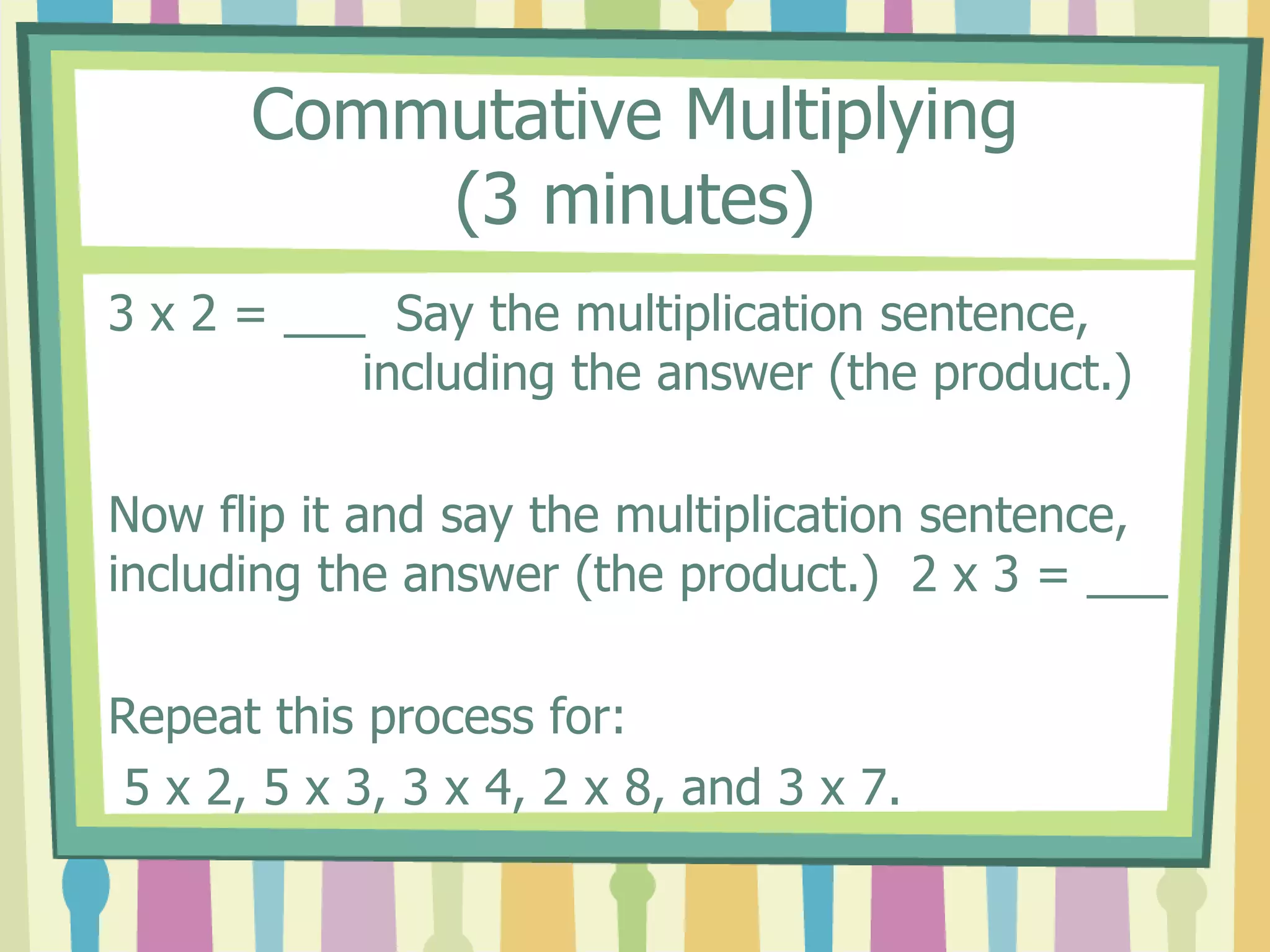 Commutative Multiplying
(3 minutes)

3 x 2 = ___ Say the multiplication sentence, including the answer (the product.)

Now flip it and say the multiplication sentence, including the answer (the product.) 2 x 3 = ___

Repeat this process for:
5 x 2, 5 x 3, 3 x 4, 2 x 8, and 3 x 7.